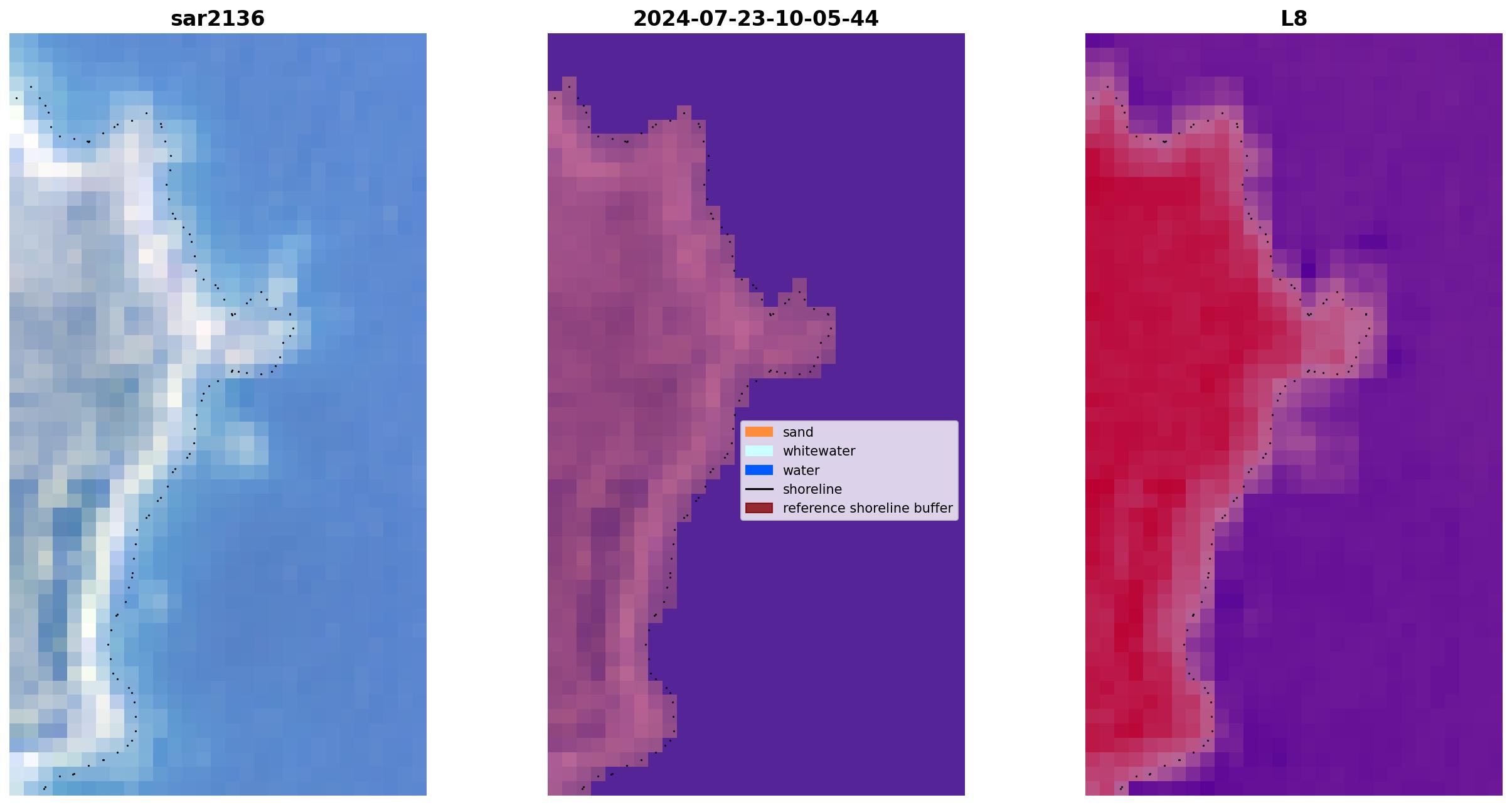 sar2136

2024-07-23-10-05-44

L8

sand
whitewater
water
shoreline
reference shoreline buffer